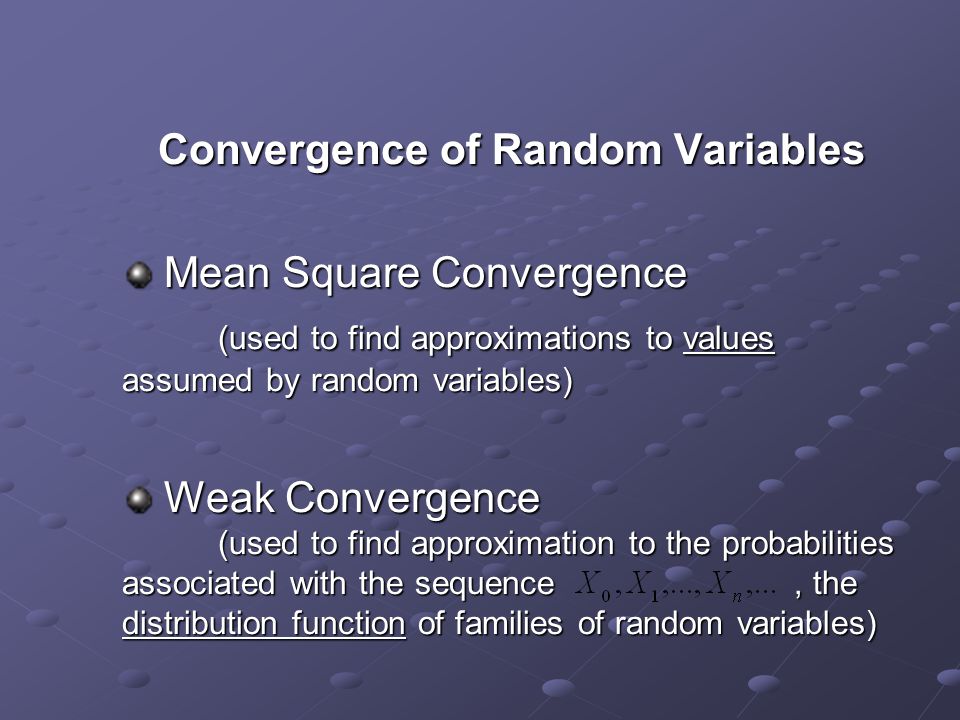 Convergence of Random Variables

Mean Square Convergence

(used to find approximations to values assumed by random variables)

Weak Convergence

(used to find approximation to the probabilities associated with the sequence $X_0, X_1, \ldots, X_n, \ldots$ , the distribution function of families of random variables)